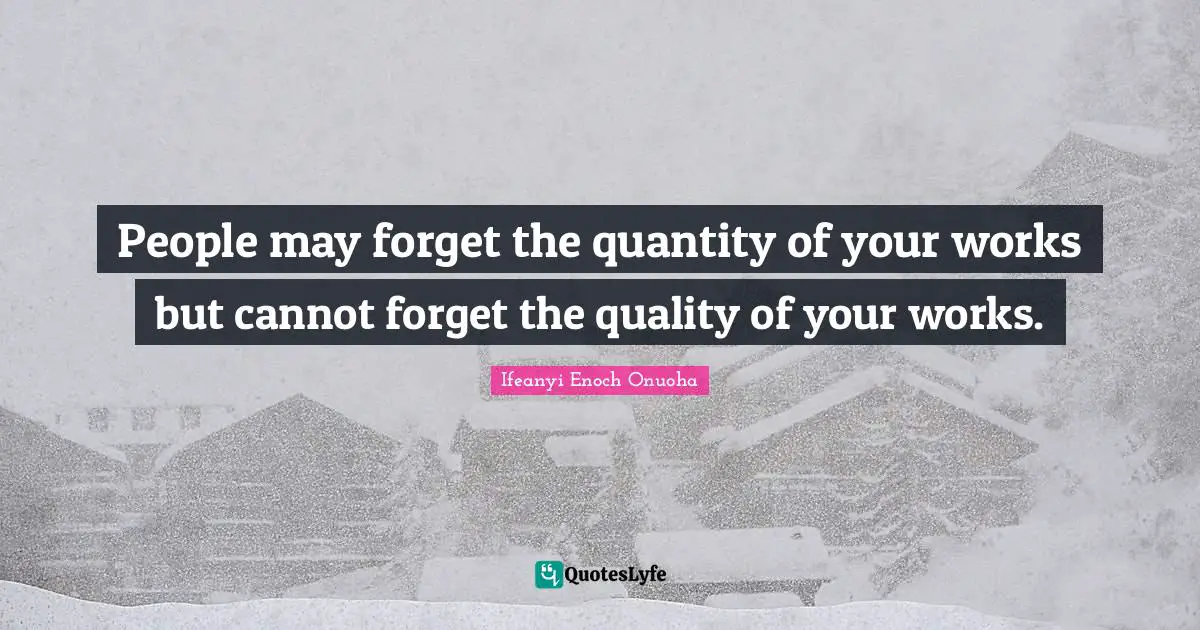 People may forget the quantity of your works but cannot forget the quality of your works.

Ifeanyi Enoch Onuoha

QuotesLyfe